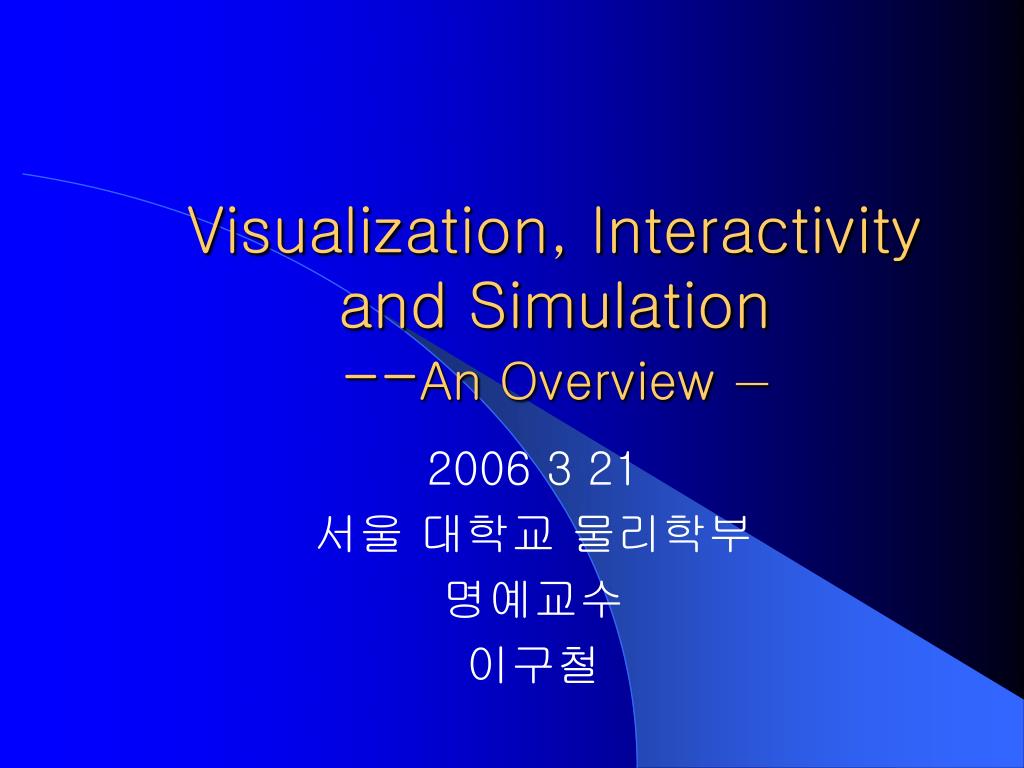 Visualization, Interactivity and Simulation
--An Overview –

2006 3 21
서울 대학교 물리학부
명예교수
이구철